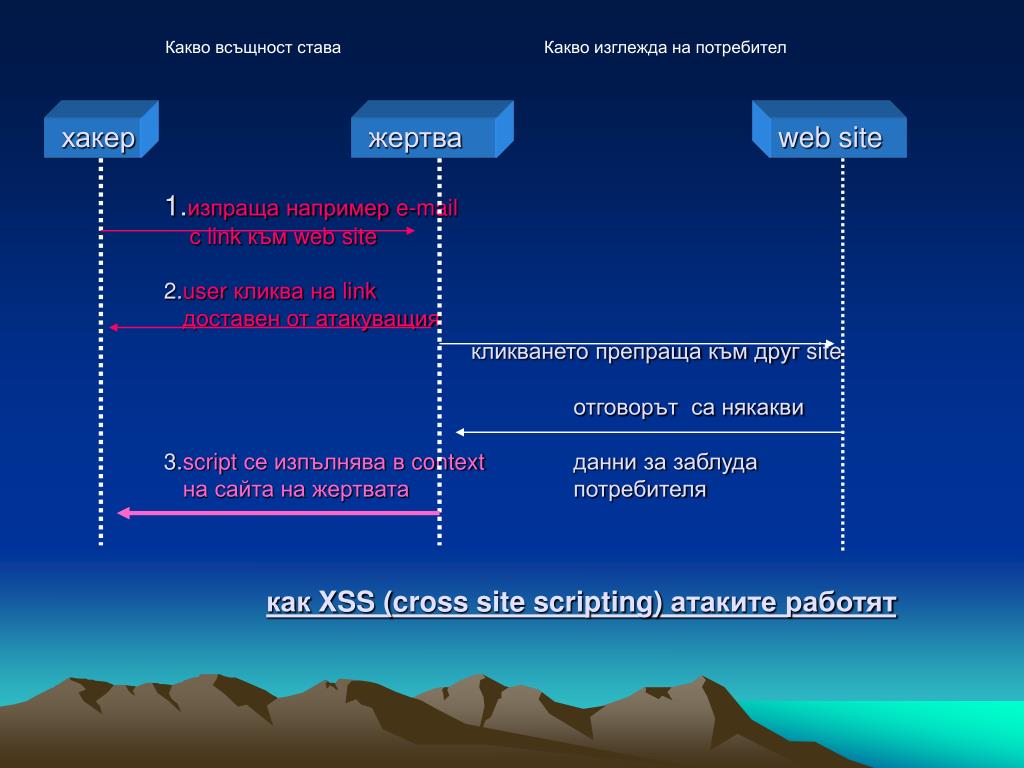 Какво всъщност става

Какво изглежда на потребител

хакер

жертва

web site

1.изпраща например e-mail с link към web site

2.user кликва на link доставен от атакуващия

кликването препраща към друг site

отговорът са някакви данни за заблуда потребителя

3.script се изпълнява в context на сайта на жертвата

как XSS (cross site scripting) атаките работят